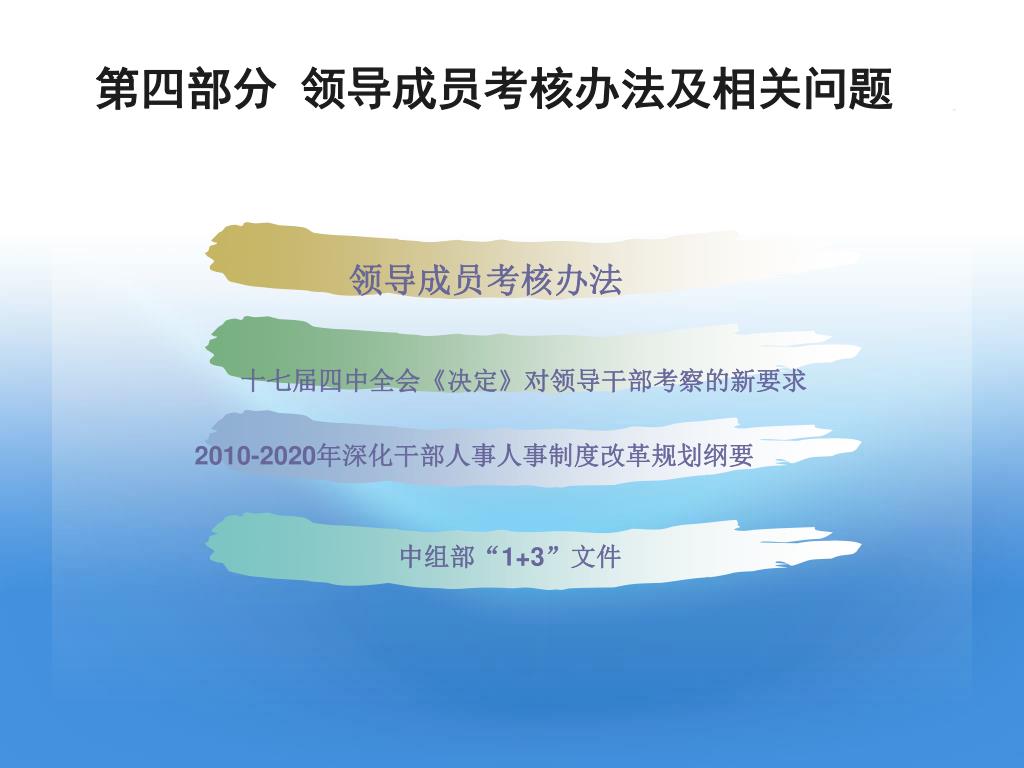 第四部分 领导成员考核办法及相关问题

领导成员考核办法

十七届四中全会《决定》对领导干部考察的新要求

2010-2020年深化干部人事人事制度改革规划纲要

中组部“1+3”文件